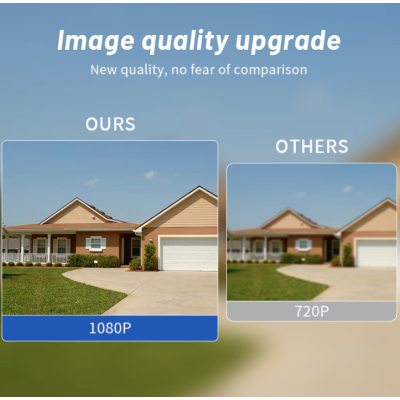 Image quality upgrade
New quality, no fear of comparison

OURS

1080P

OTHERS

720P